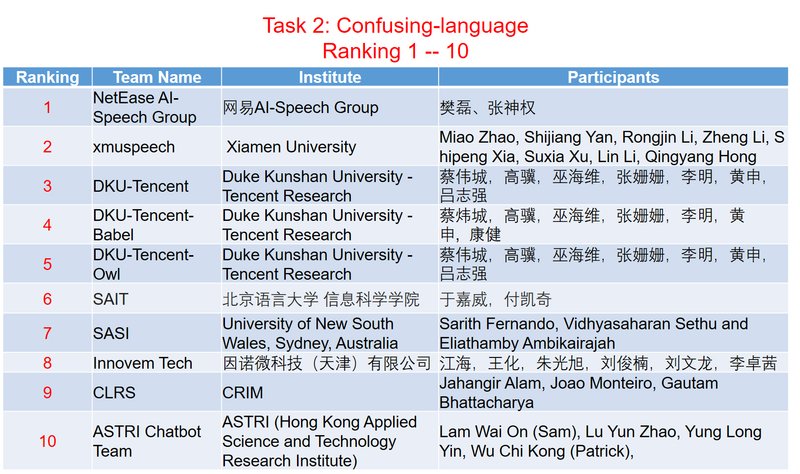 Task 2: Confusing-language
Ranking 1 -- 10

| Ranking | Team Name | Institute | Participants |
|---|---|---|---|
| 1 | NetEase AI-Speech Group | 网易AI-Speech Group | 樊磊、张神权 |
| 2 | xmuspeech | Xiamen University | Miao Zhao, Shijiang Yan, Rongjin Li, Zheng Li, Shipeng Xia, Suxia Xu, Lin Li, Qingyang Hong |
| 3 | DKU-Tencent | Duke Kunshan University - Tencent Research | 蔡伟城，高骥，巫海维，张姗姗，李明，黄申，吕志强 |
| 4 | DKU-Tencent-Babel | Duke Kunshan University - Tencent Research | 蔡炜城，高骥，巫海维，张姗姗，李明，黄申，康健 |
| 5 | DKU-Tencent-Owl | Duke Kunshan University - Tencent Research | 蔡伟城，高骥，巫海维，张姗姗，李明，黄申，吕志强 |
| 6 | SAIT | 北京语言大学 信息科学学院 | 于嘉威，付凯奇 |
| 7 | SASI | University of New South Wales, Sydney, Australia | Sarith Fernando, Vidhyasaharan Sethu and Eliathamby Ambikairajah |
| 8 | Innovem Tech | 因诺微科技（天津）有限公司 | 江海，王化，朱光旭，刘俊楠，刘文龙，李卓茜 |
| 9 | CLRS | CRIM | Jahangir Alam, Joao Monteiro, Gautam Bhattacharya |
| 10 | ASTRI Chatbot Team | ASTRI (Hong Kong Applied Science and Technology Research Institute) | Lam Wai On (Sam), Lu Yun Zhao, Yung Long Yin, Wu Chi Kong (Patrick), |